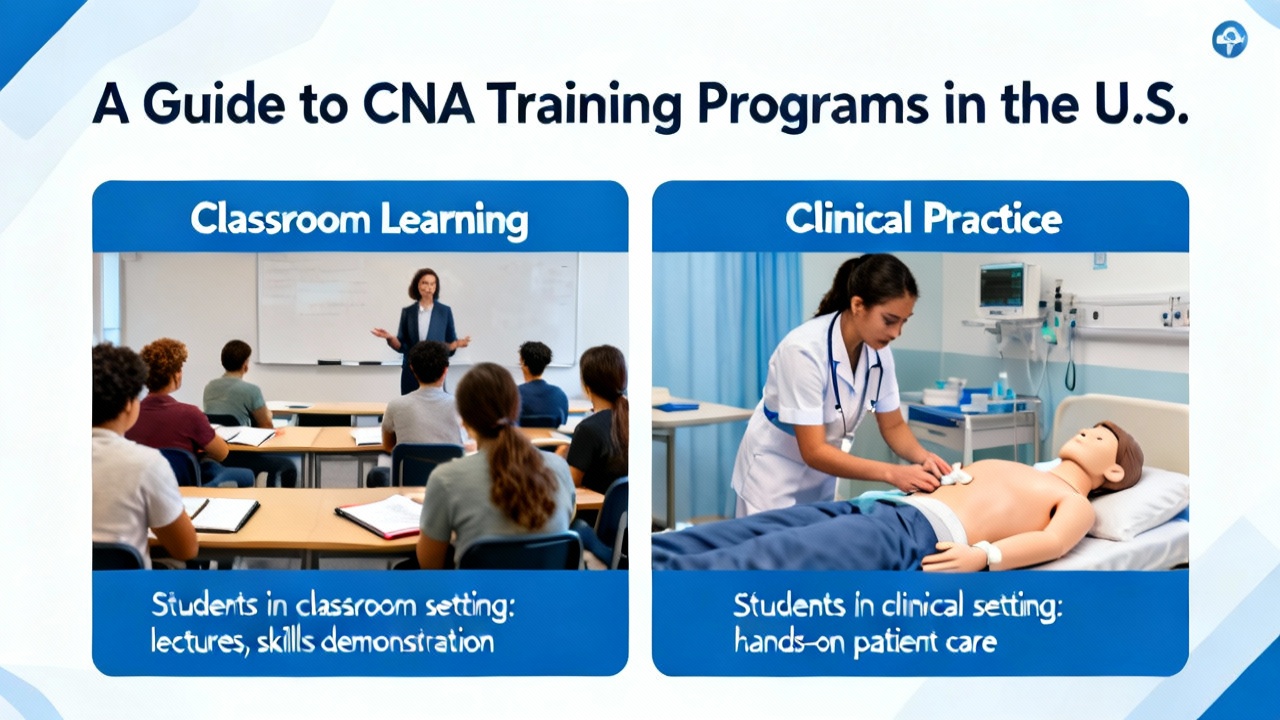 A Guide to CNA Training Programs in the U.S.

Classroom Learning

Students in classroom setting: lectures, skills demonstration

Clinical Practice

Students in clinical setting: hands-on patient care